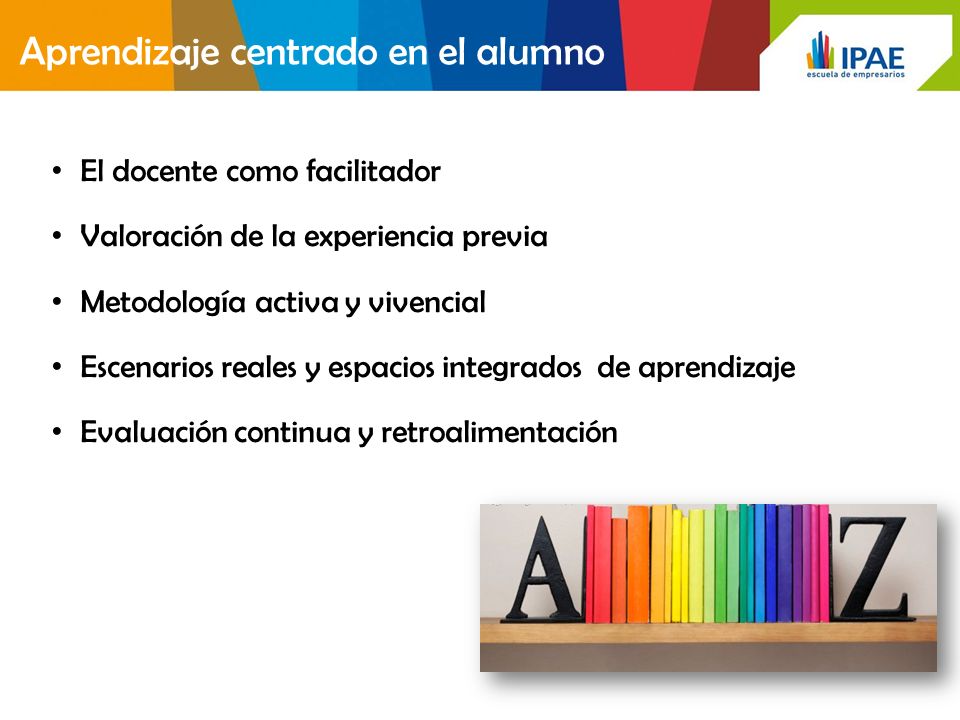 Aprendizaje centrado en el alumno

IPAE
escuela de empresarios

• El docente como facilitador
• Valoración de la experiencia previa
• Metodología activa y vivencial
• Escenarios reales y espacios integrados de aprendizaje
• Evaluación continua y retroalimentación

A Z